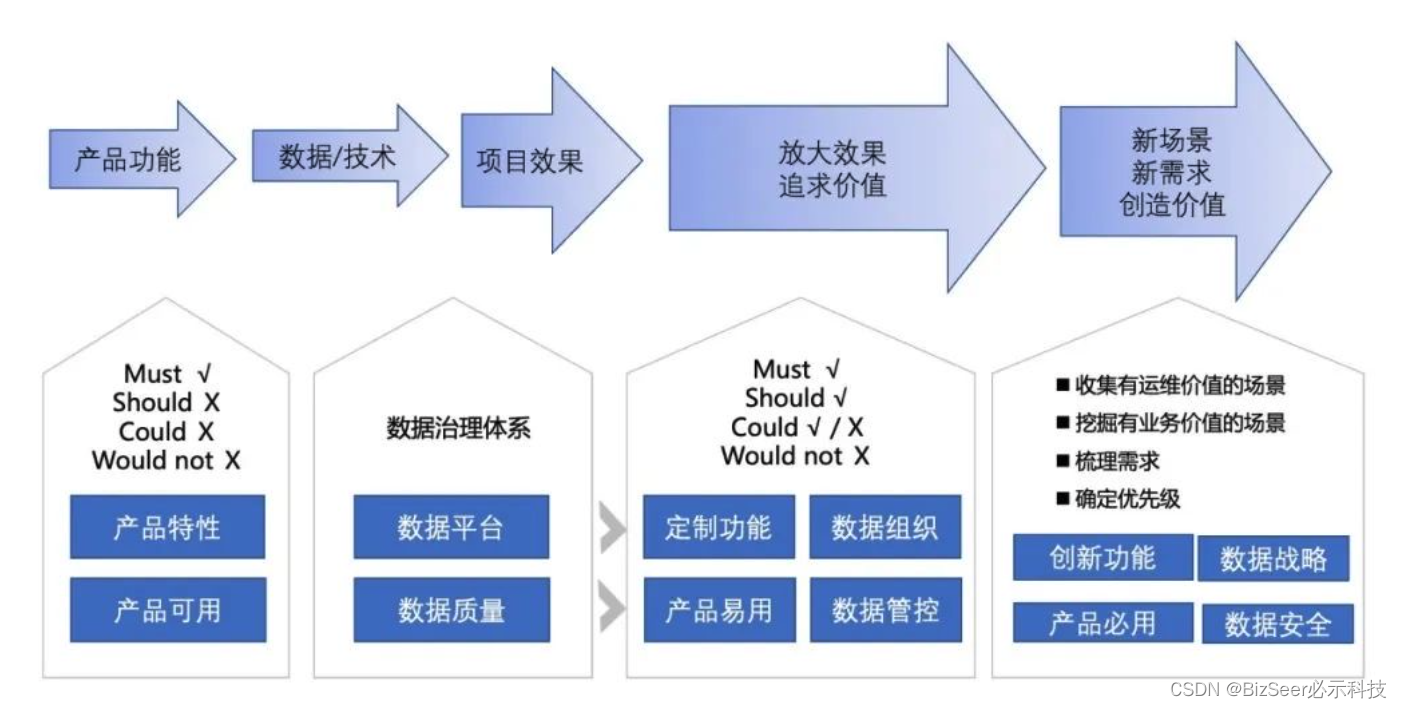 产品功能

数据/技术

项目效果

放大效果
追求价值

新场景
新需求
创造价值

Must √
Should X
Could X
Would not X

产品特性

产品可用

数据治理体系

数据平台

数据质量

Must √
Should √
Could √ / X
Would not X

定制功能

数据组织

产品易用

数据管控

■ 收集有运维价值的场景
■ 挖掘有业务价值的场景
■ 梳理需求
■ 确定优先级

创新功能

数据战略

产品必用

数据安全

CSDN @BizSeer必示科技